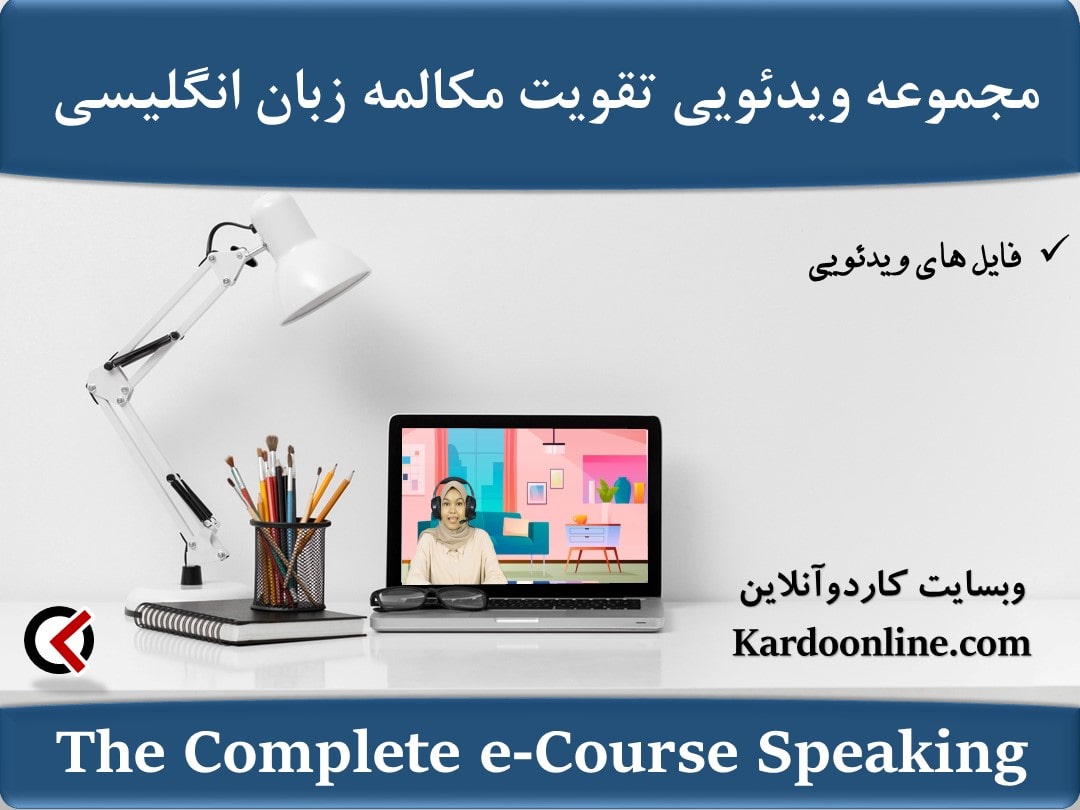 مجموعه ویدئویی تقویت مکالمه زبان انگلیسی

✓ فایل های ویدئویی

وبسایت کاردوآنلاین

Kardoonline.com

The Complete e-Course Speaking